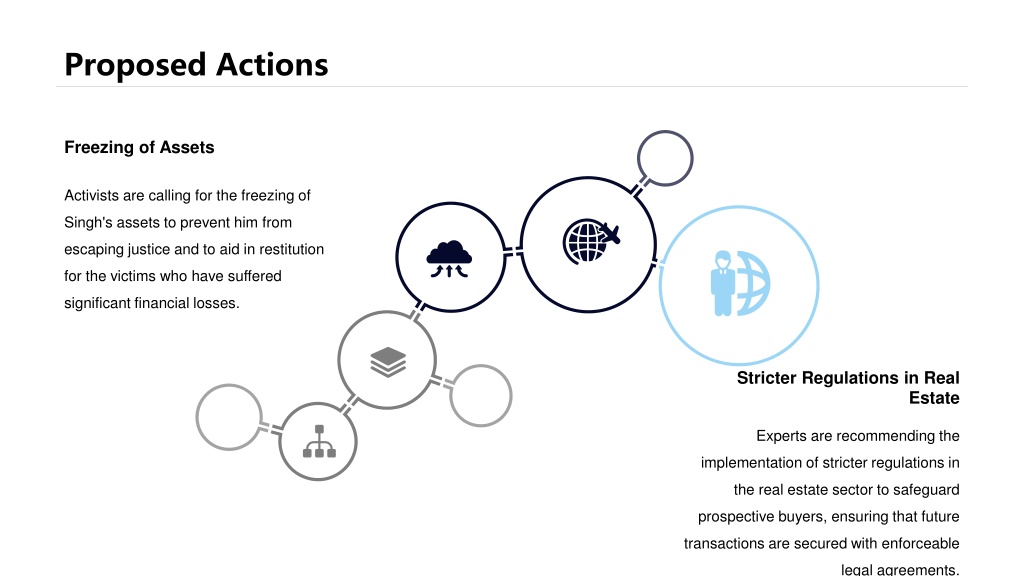 Proposed Actions

Freezing of Assets

Activists are calling for the freezing of Singh's assets to prevent him from escaping justice and to aid in restitution for the victims who have suffered significant financial losses.

Stricter Regulations in Real Estate

Experts are recommending the implementation of stricter regulations in the real estate sector to safeguard prospective buyers, ensuring that future transactions are secured with enforceable legal agreements.